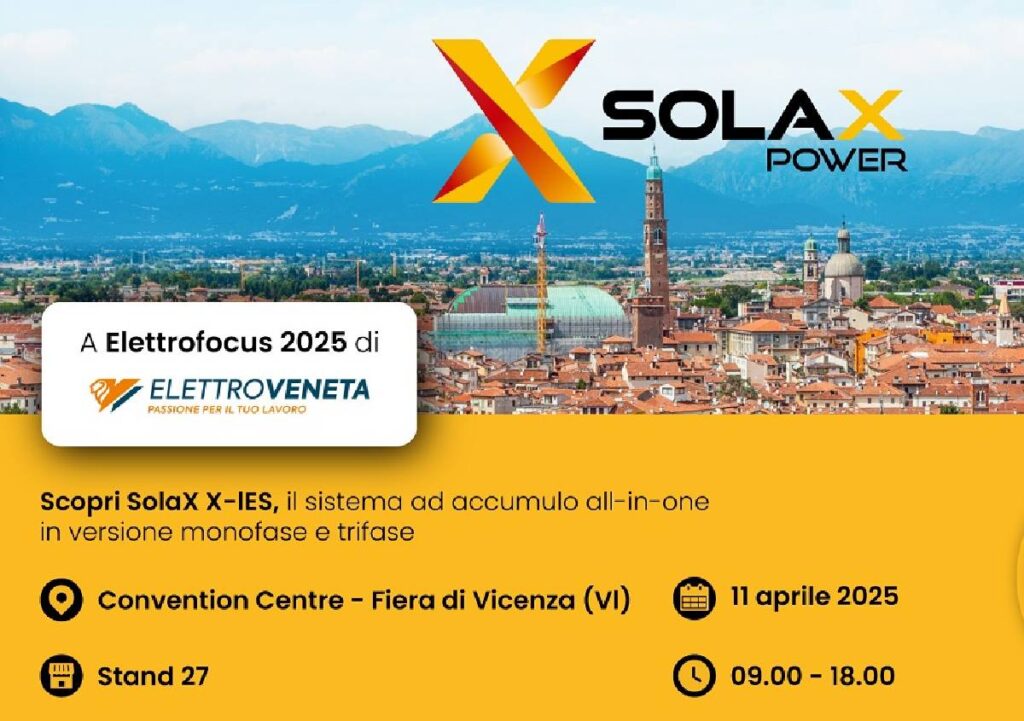 SOLAX POWER

A Elettrofocus 2025 di

ELETTROVENETA
PASSIONE PER IL TUO LAVORO

Scopri SolaX X-IES, il sistema ad accumulo all-in-one in versione monofase e trifase

Convention Centre - Fiera di Vicenza (VI)

11 aprile 2025

Stand 27

09.00 - 18.00